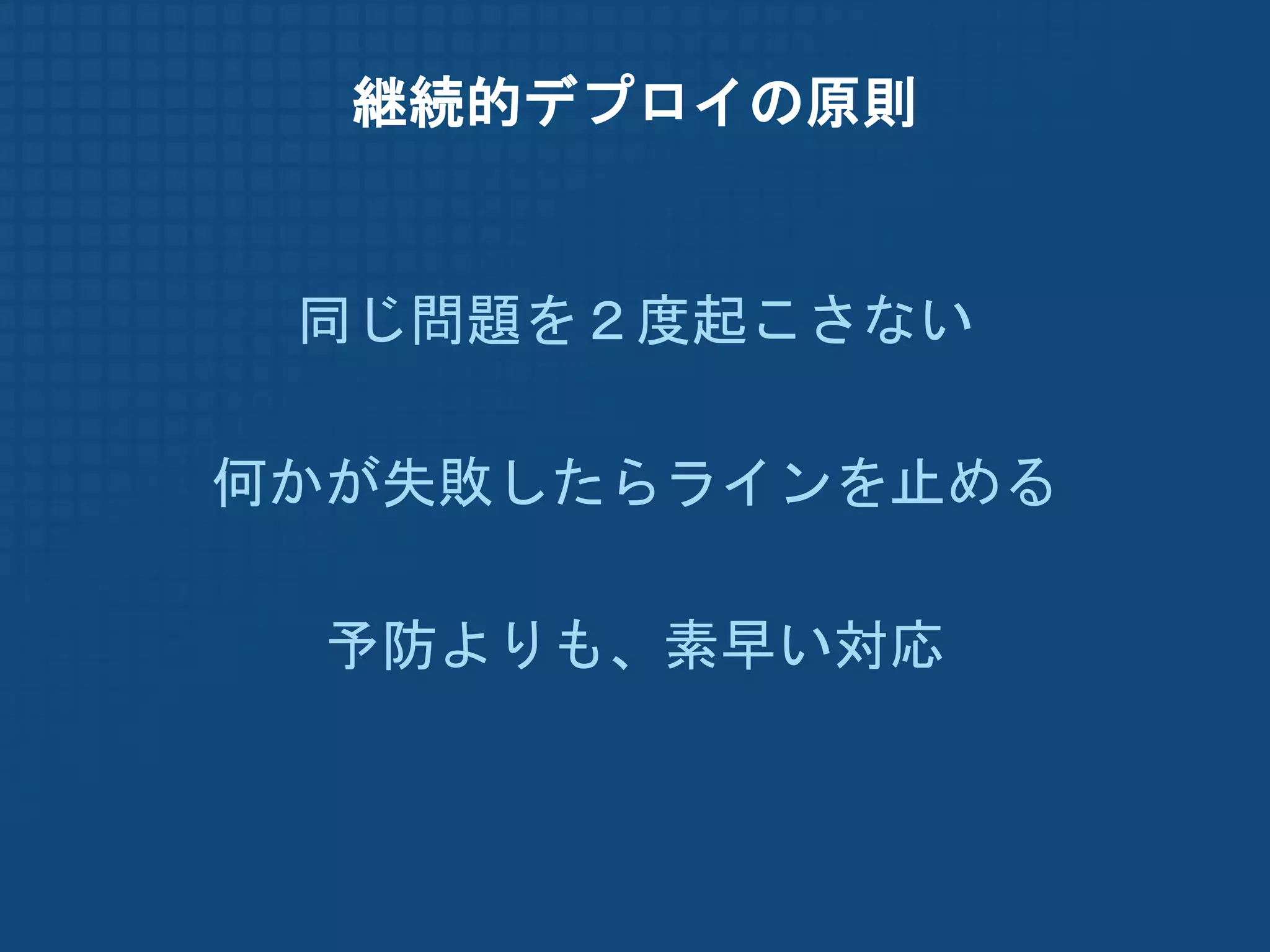 継続的デプロイの原則

同じ問題を２度起こさない

何かが失敗したらラインを止める

予防よりも、素早い対応